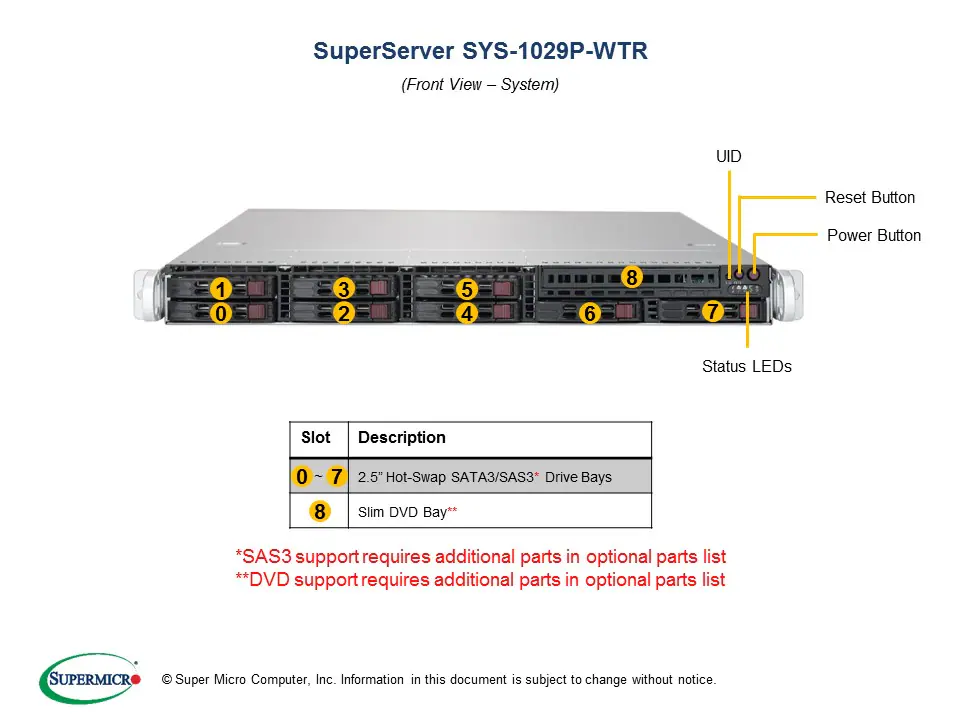 SuperServer SYS-1029P-WTR

(Front View – System)

UID

Reset Button

Power Button

1 3 5 8
0 2 4 6 7

Status LEDs

| Slot | Description |
|---|---|
| 0 ~ 7 | 2.5" Hot-Swap SATA3/SAS3* Drive Bays |
| 8 | Slim DVD Bay** |

*SAS3 support requires additional parts in optional parts list
**DVD support requires additional parts in optional parts list

SUPERMICRO

© Super Micro Computer, Inc. Information in this document is subject to change without notice.